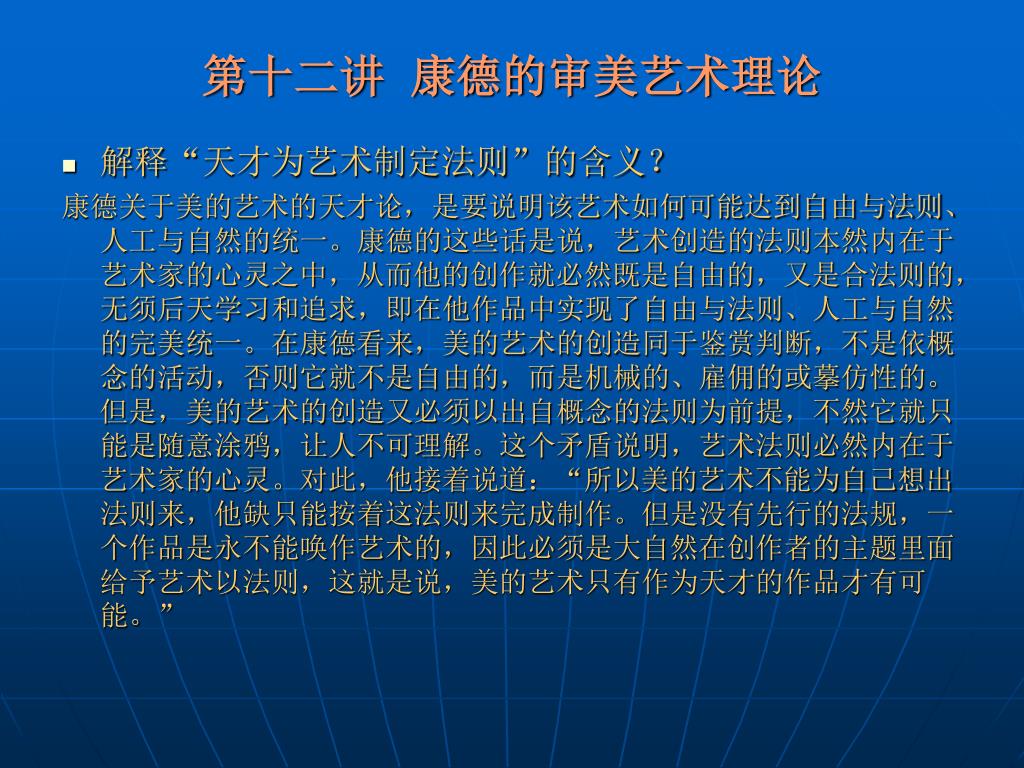 第十二讲 康德的审美艺术理论

解释“天才为艺术制定法则”的含义？

康德关于美的艺术的天才论，是要说明该艺术如何可能达到自由与法则、人工与自然的统一。康德的这些话是说，艺术创造的法则本然内在于艺术家的心灵之中，从而他的创作就必然既是自由的，又是合法则的，无须后天学习和追求，即在他作品中实现了自由与法则、人工与自然的完美统一。在康德看来，美的艺术的创造同于鉴赏判断，不是依概念的活动，否则它就不是自由的，而是机械的、雇佣的或摹仿性的。但是，美的艺术的创造又必须以出自概念的法则为前提，不然它就只能是随意涂鸦，让人不可理解。这个矛盾说明，艺术法则必然内在于艺术家的心灵。对此，他接着说道：“所以美的艺术不能为自己想出法则来，他缺只能按着这法则来完成制作。但是没有先行的法规，一个作品是永不能唤作艺术的，因此必须是大自然在创作者的主题里面给予艺术以法则，这就是说，美的艺术只有作为天才的作品才有可能。”